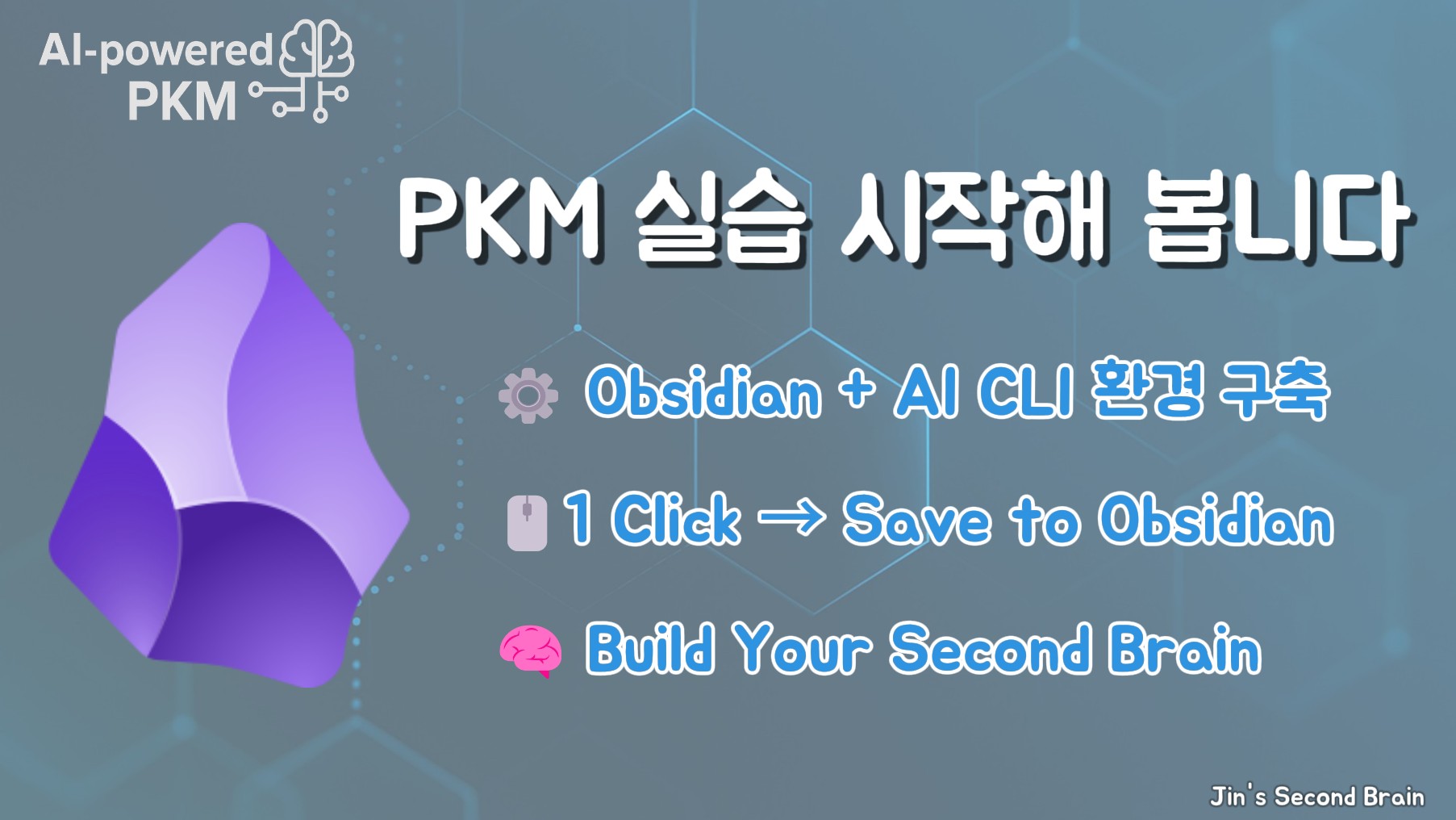 AI-powered PKM

PKM 실습 시작해 봅니다

Obsidian + AI CLI 환경 구축

1 Click → Save to Obsidian

Build Your Second Brain

Jin's Second Brain